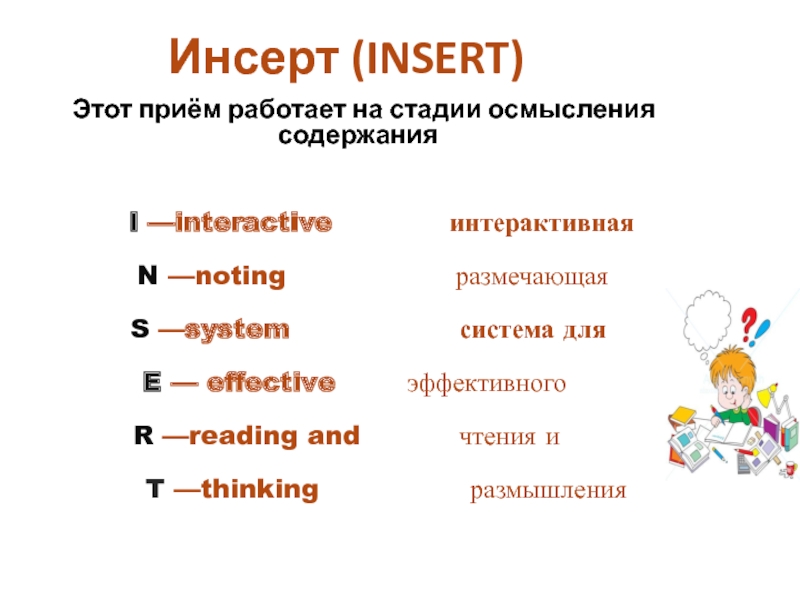 Инсерт (INSERT)

Этот приём работает на стадии осмысления содержания

I —interactive интерактивная

N —noting размечающая

S —system система для

E — effective эффективного

R —reading and чтения и

T —thinking размышления